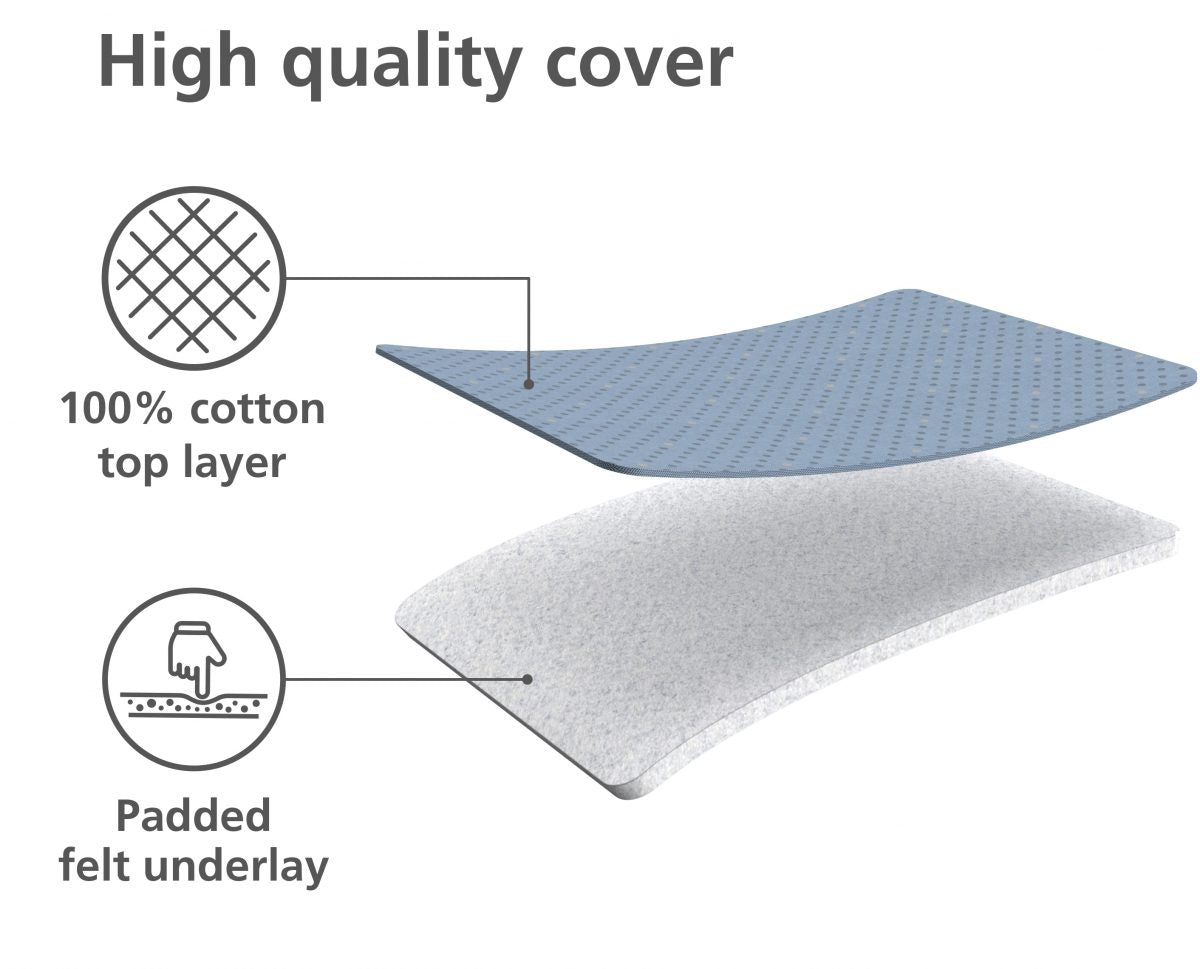 High quality cover

100% cotton top layer

Padded felt underlay